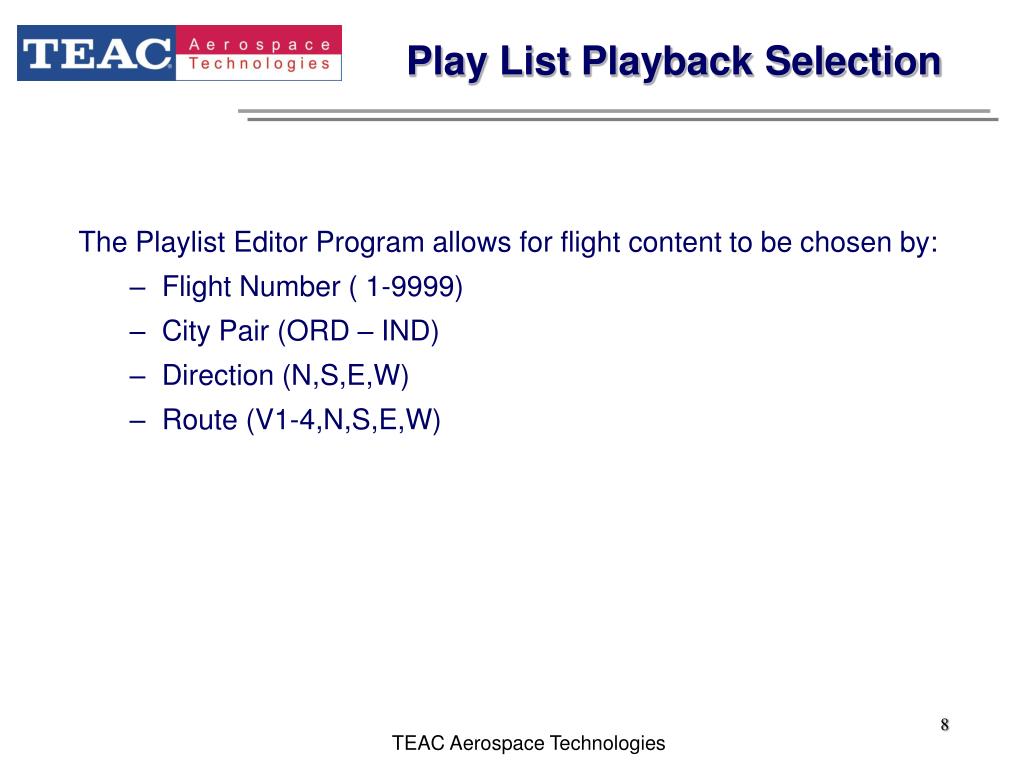 TEAC Aerospace Technologies

Play List Playback Selection

The Playlist Editor Program allows for flight content to be chosen by:
– Flight Number ( 1-9999)
– City Pair (ORD – IND)
– Direction (N,S,E,W)
– Route (V1-4,N,S,E,W)

8

TEAC Aerospace Technologies